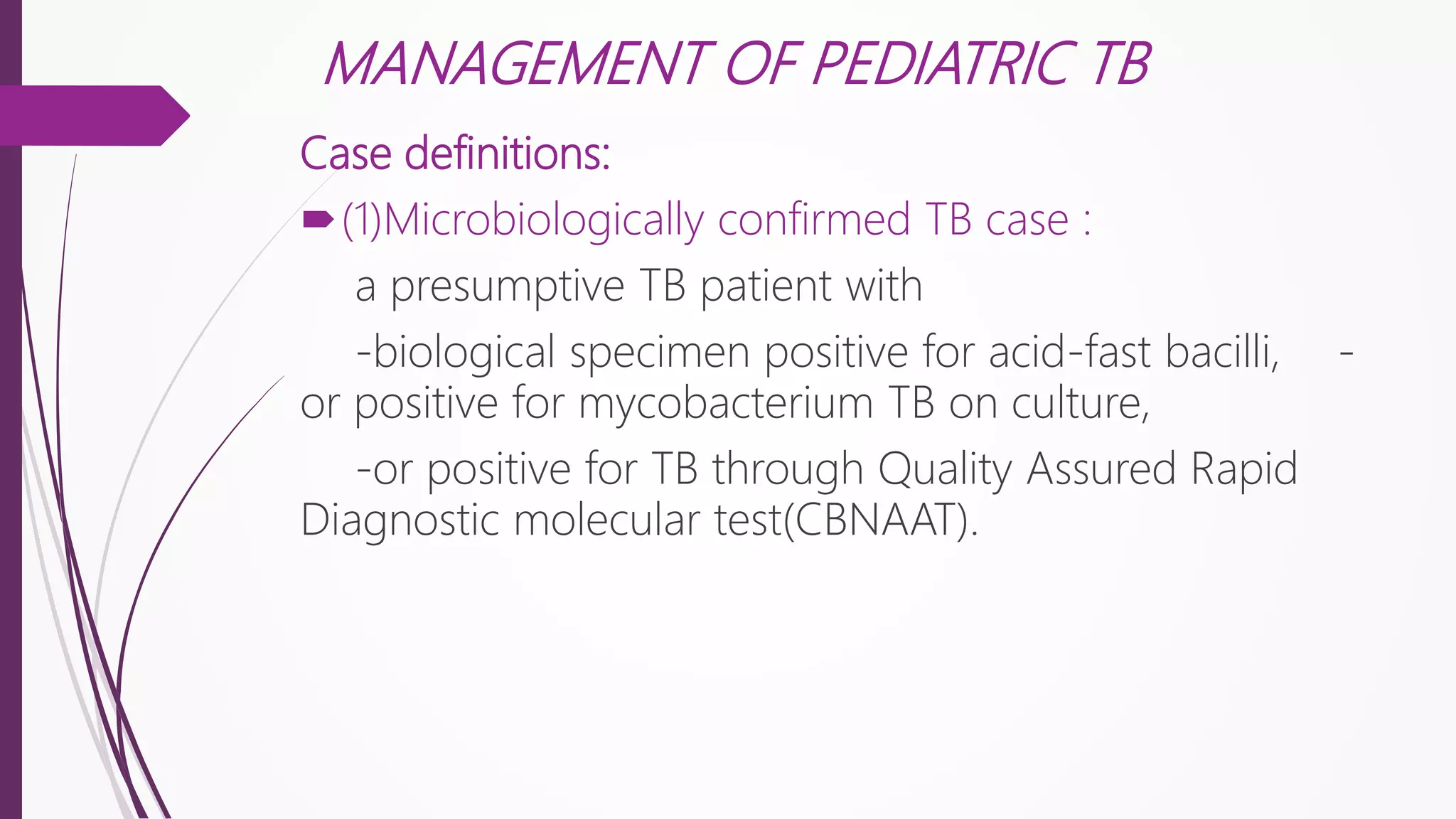 MANAGEMENT OF PEDIATRIC TB

Case definitions:

(1)Microbiologically confirmed TB case :

a presumptive TB patient with

-biological specimen positive for acid-fast bacilli, -or positive for mycobacterium TB on culture,

-or positive for TB through Quality Assured Rapid Diagnostic molecular test(CBNAAT).